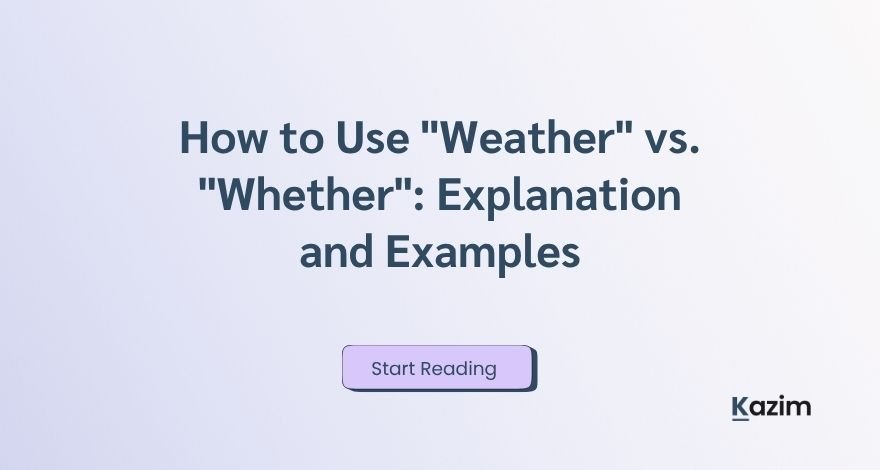 How to Use "Weather" vs. "Whether": Explanation and Examples

Start Reading

Kazim